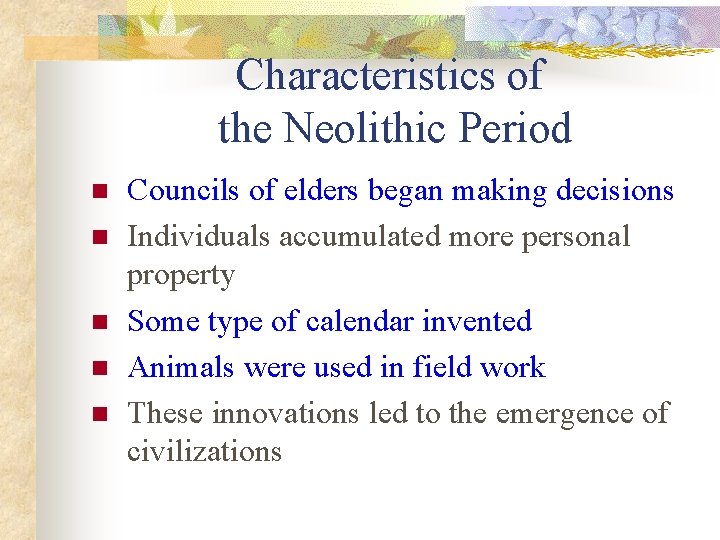 Characteristics of the Neolithic Period

- Councils of elders began making decisions
- Individuals accumulated more personal property
- Some type of calendar invented
- Animals were used in field work
- These innovations led to the emergence of civilizations